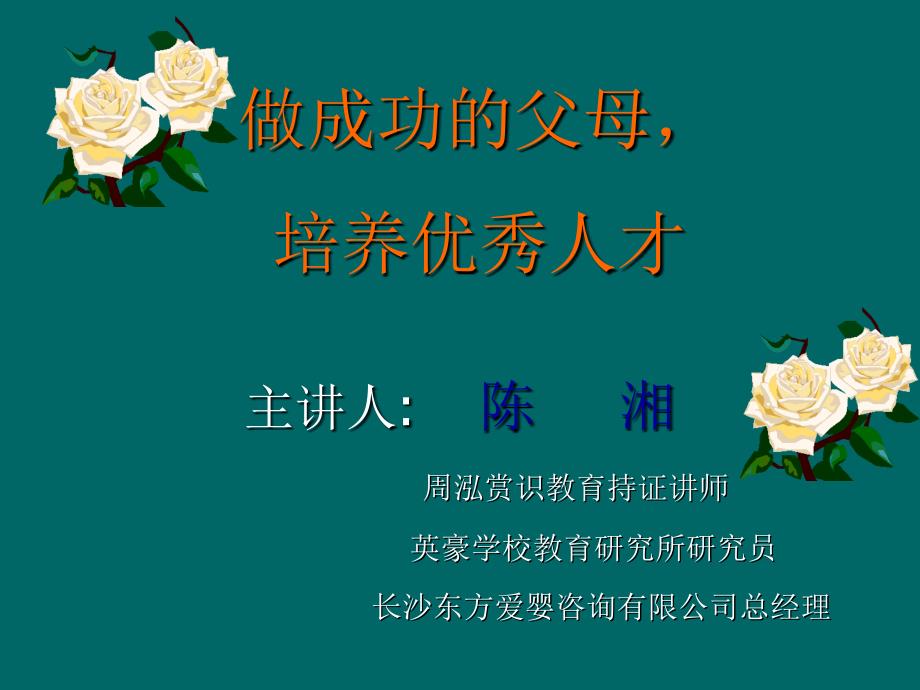 做成功的父母，

培养优秀人才

主讲人：　陈　　湘

周泓赏识教育持证讲师

英豪学校教育研究所研究员

长沙东方爱婴咨询有限公司总经理